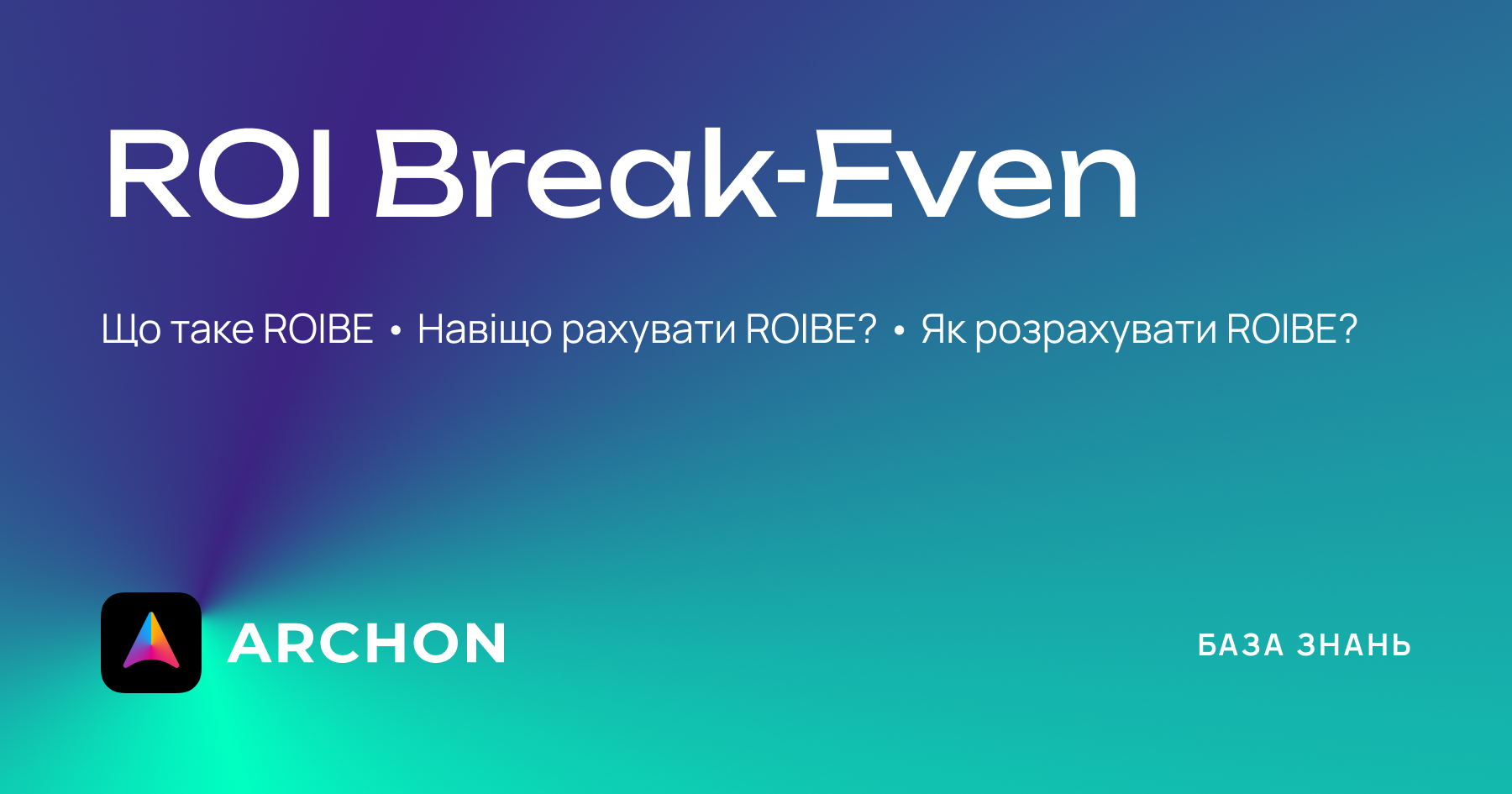 ROI Break-Even

Що таке ROIBE • Навіщо рахувати ROIBE? • Як розрахувати ROIBE?

ARCHON

БАЗА ЗНАНЬ